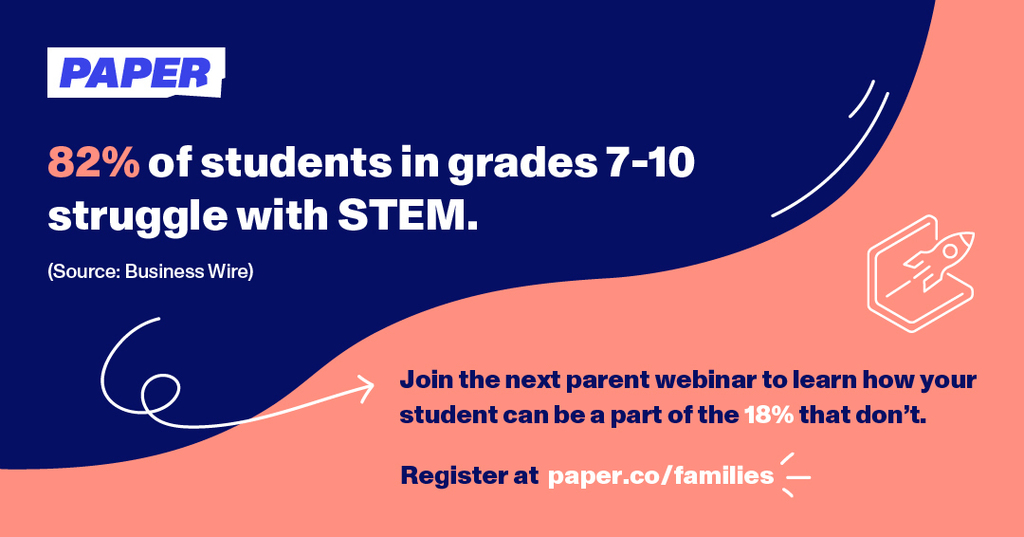 PAPER

82% of students in grades 7-10 struggle with STEM.

(Source: Business Wire)

Join the next parent webinar to learn how your student can be a part of the 18% that don't.

Register at paper.co/families